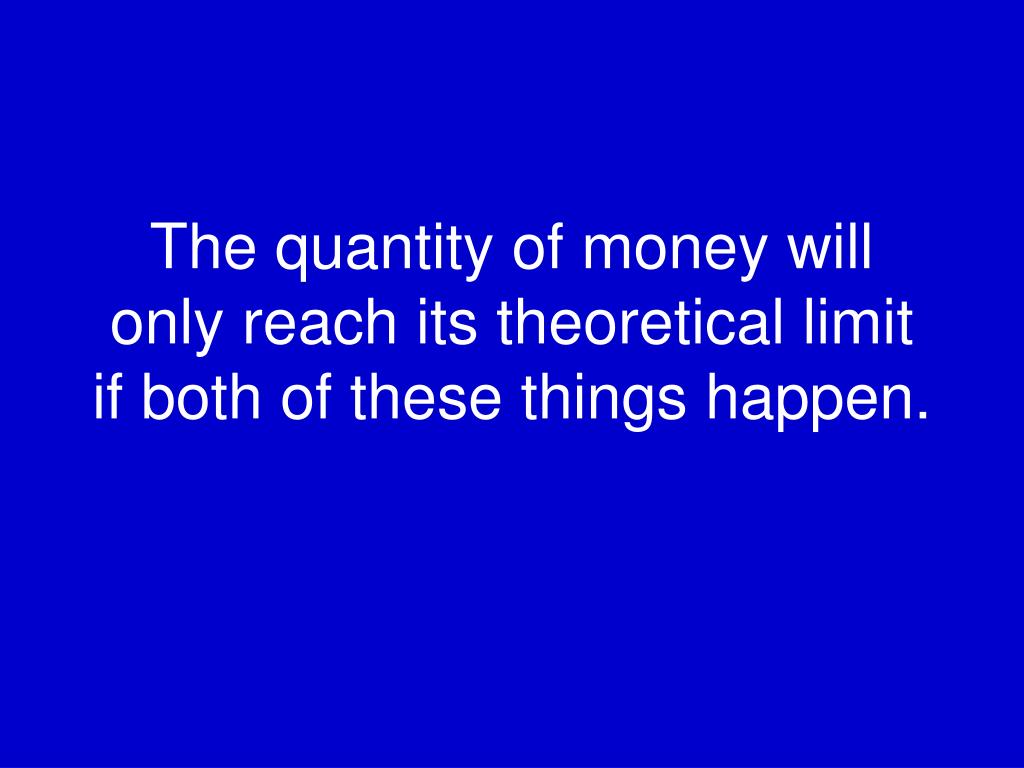 The quantity of money will only reach its theoretical limit if both of these things happen.